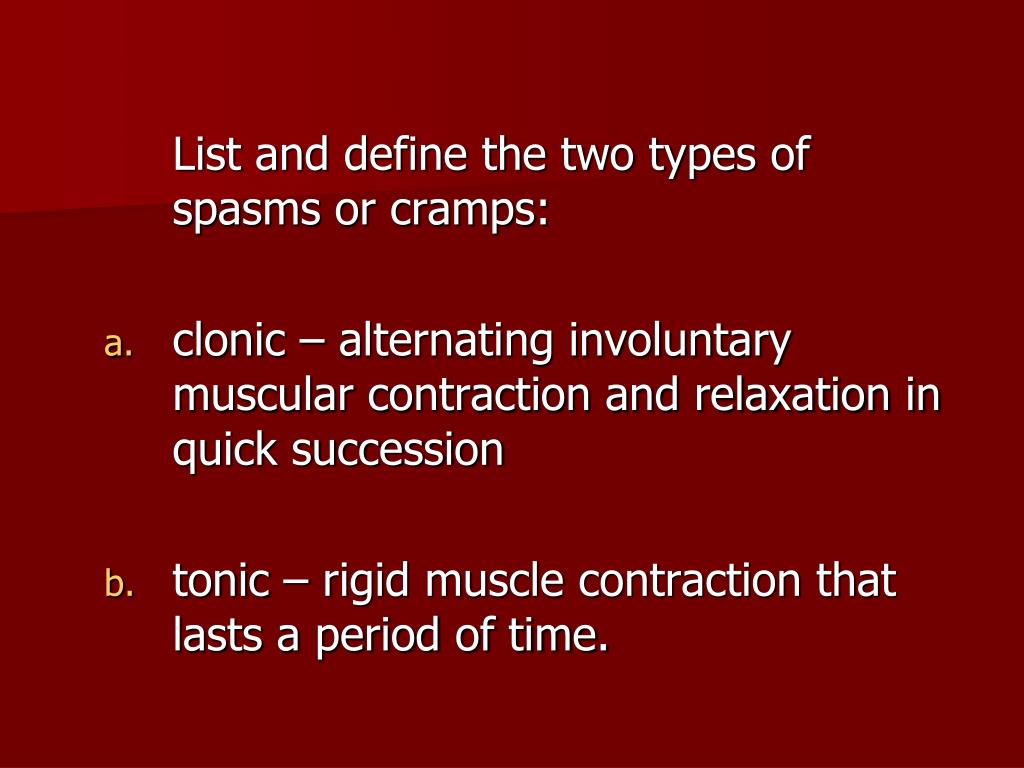 List and define the two types of spasms or cramps:

a. clonic – alternating involuntary muscular contraction and relaxation in quick succession

b. tonic – rigid muscle contraction that lasts a period of time.